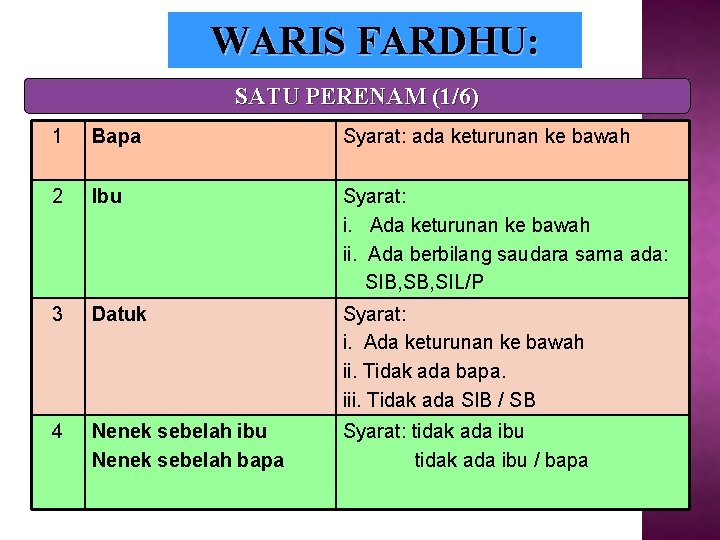 WARIS FARDHU:

SATU PERENAM (1/6)

| 1 | Bapa | Syarat: ada keturunan ke bawah |
|---|---|---|
| 2 | Ibu | Syarat: i. Ada keturunan ke bawah ii. Ada berbilang saudara sama ada: SIB,SB,SIL/P |
| 3 | Datuk | Syarat: i. Ada keturunan ke bawah ii. Tidak ada bapa. iii. Tidak ada SIB / SB |
| 4 | Nenek sebelah ibu Nenek sebelah bapa | Syarat: tidak ada ibu tidak ada ibu / bapa |